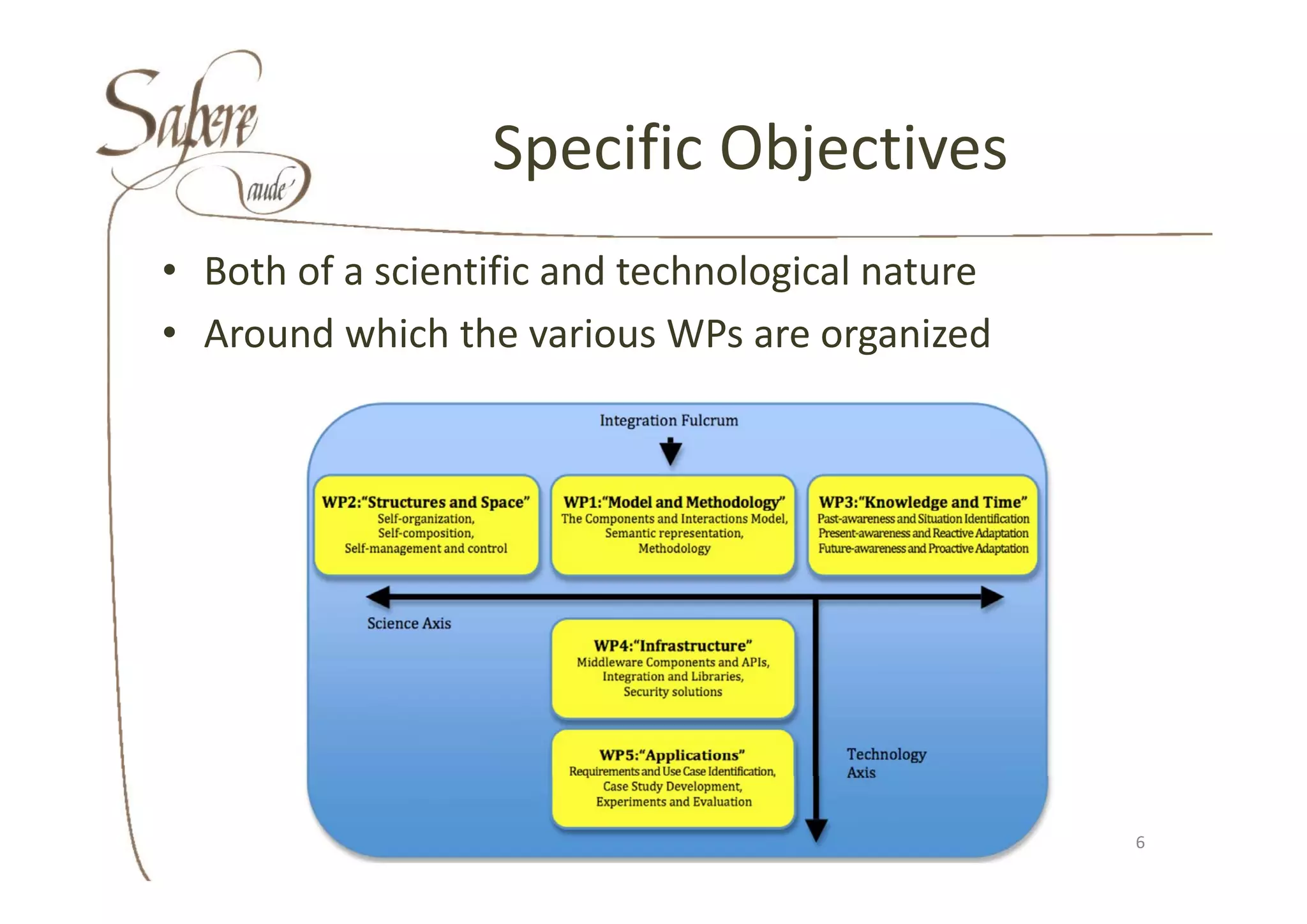 Sapere aude

Specific Objectives

• Both of a scientific and technological nature
• Around which the various WPs are organized

Integration Fulcrum

WP2:"Structures and Space"
Self-organization,
Self-composition,
Self-management and control

WP1:"Model and Methodology"
The Components and Interactions Model,
Semantic representation,
Methodology

WP3:"Knowledge and Time"
Past-awareness and Situation Identification
Present-awareness and Reactive Adaptation
Future-awareness and Proactive Adaptation

Science Axis

WP4:"Infrastructure"
Middleware Components and APIs,
Integration and Libraries,
Security solutions

WP5:"Applications"
Requirements and Use Case Identification,
Case Study Development,
Experiments and Evaluation

Technology Axis

6